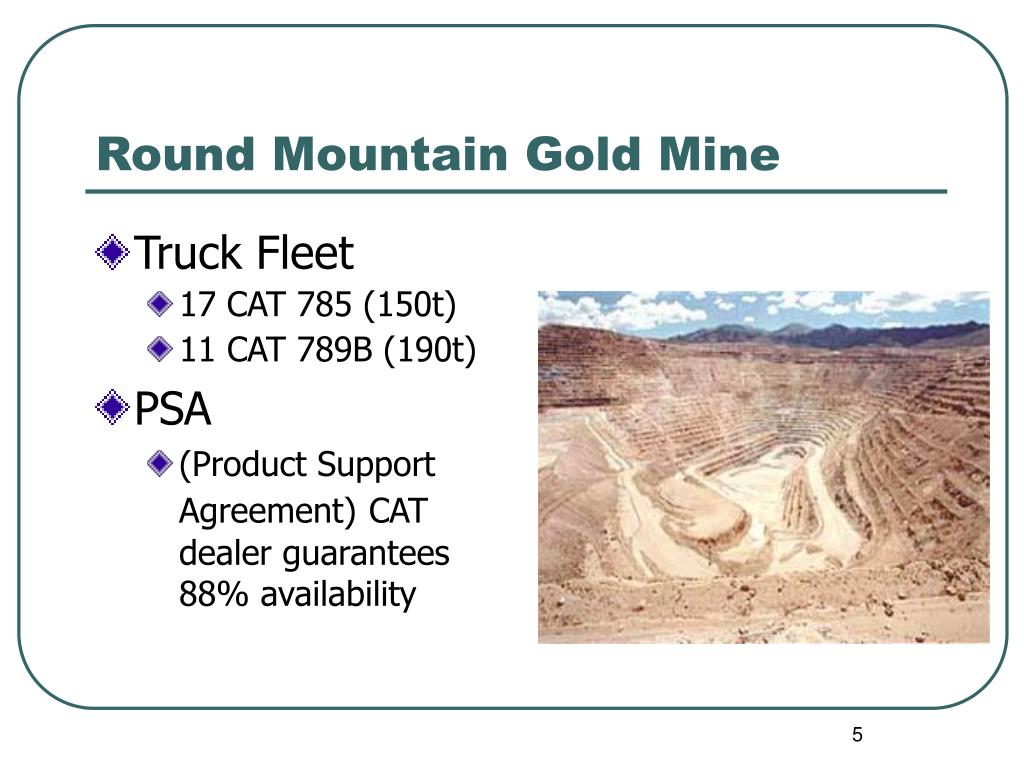 Round Mountain Gold Mine

Truck Fleet

17 CAT 785 (150t)

11 CAT 789B (190t)

PSA

(Product Support Agreement) CAT dealer guarantees 88% availability

5